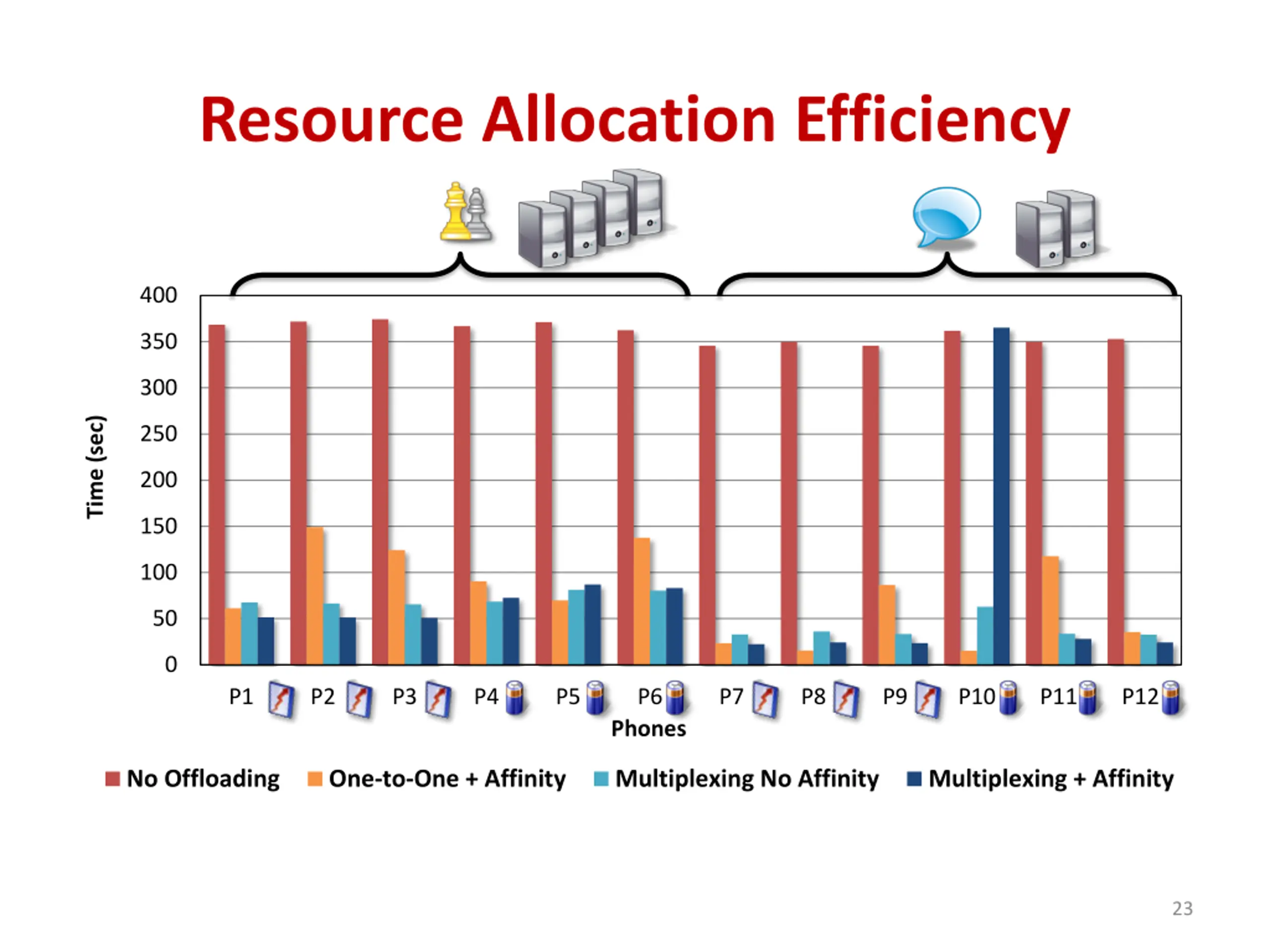 Resource Allocation Efficiency

Time (sec)

400
350
300
250
200
150
100
50
0

P1 P2 P3 P4 P5 P6 P7 P8 P9 P10 P11 P12

Phones

No Offloading One-to-One + Affinity Multiplexing No Affinity Multiplexing + Affinity

23